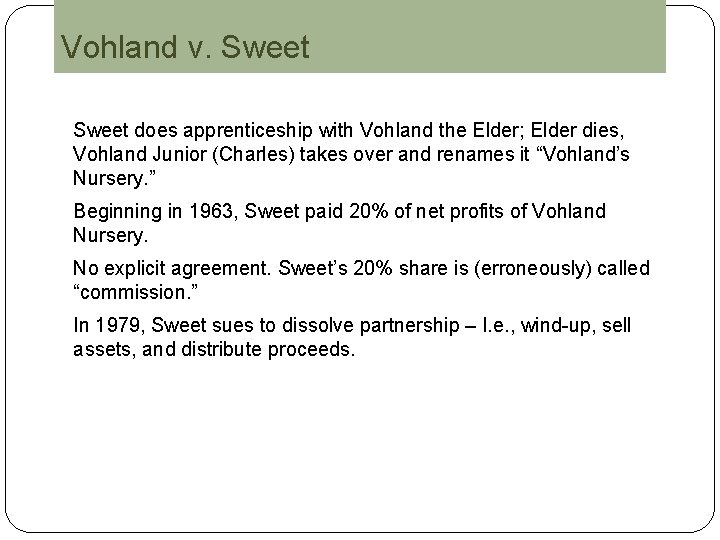 Vohland v. Sweet

Sweet does apprenticeship with Vohland the Elder; Elder dies, Vohland Junior (Charles) takes over and renames it “Vohland’s Nursery.”

Beginning in 1963, Sweet paid 20% of net profits of Vohland Nursery.

No explicit agreement. Sweet’s 20% share is (erroneously) called “commission.”

In 1979, Sweet sues to dissolve partnership – I.e., wind-up, sell assets, and distribute proceeds.